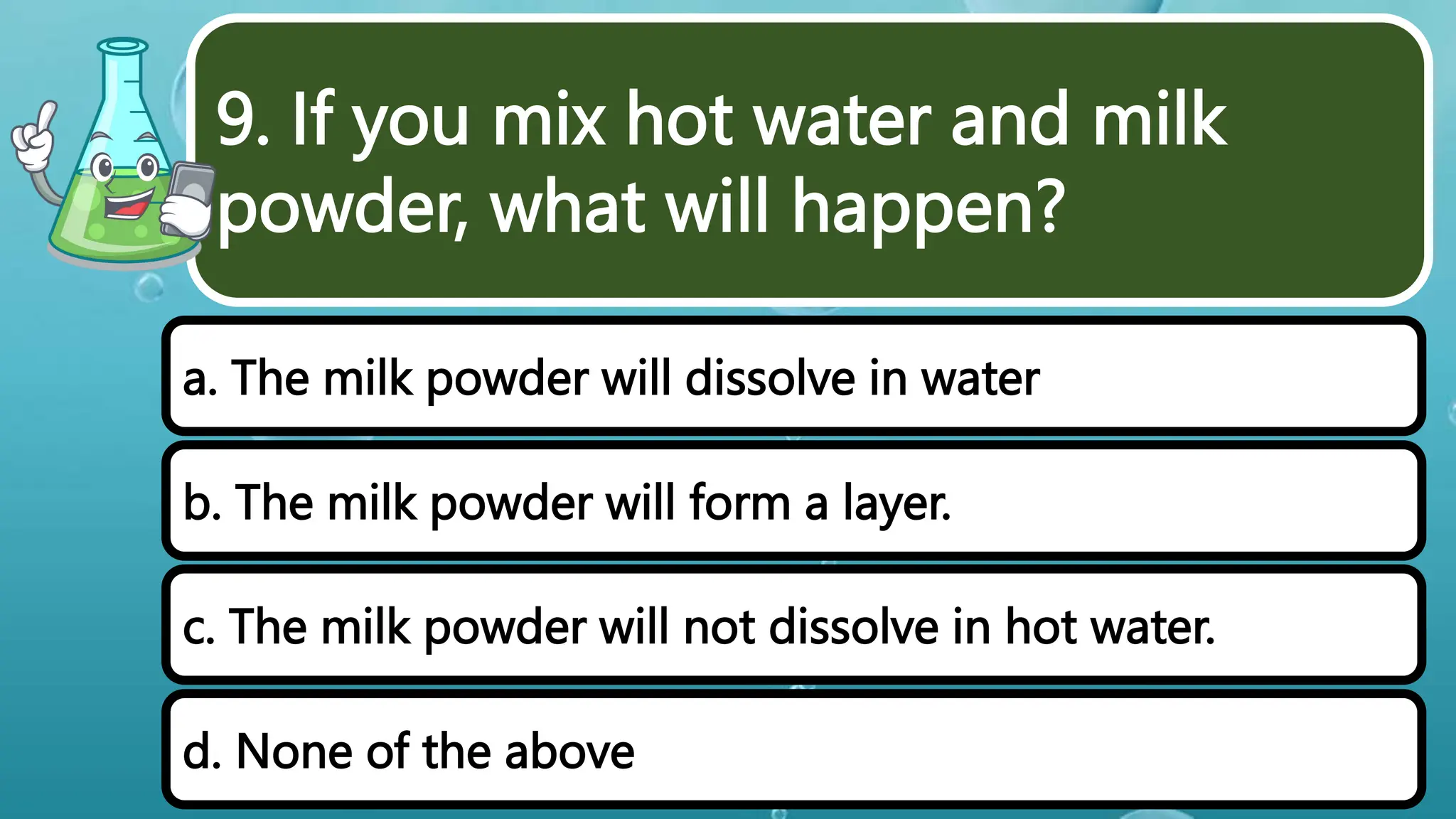 9. If you mix hot water and milk powder, what will happen?

a. The milk powder will dissolve in water

b. The milk powder will form a layer.

c. The milk powder will not dissolve in hot water.

d. None of the above